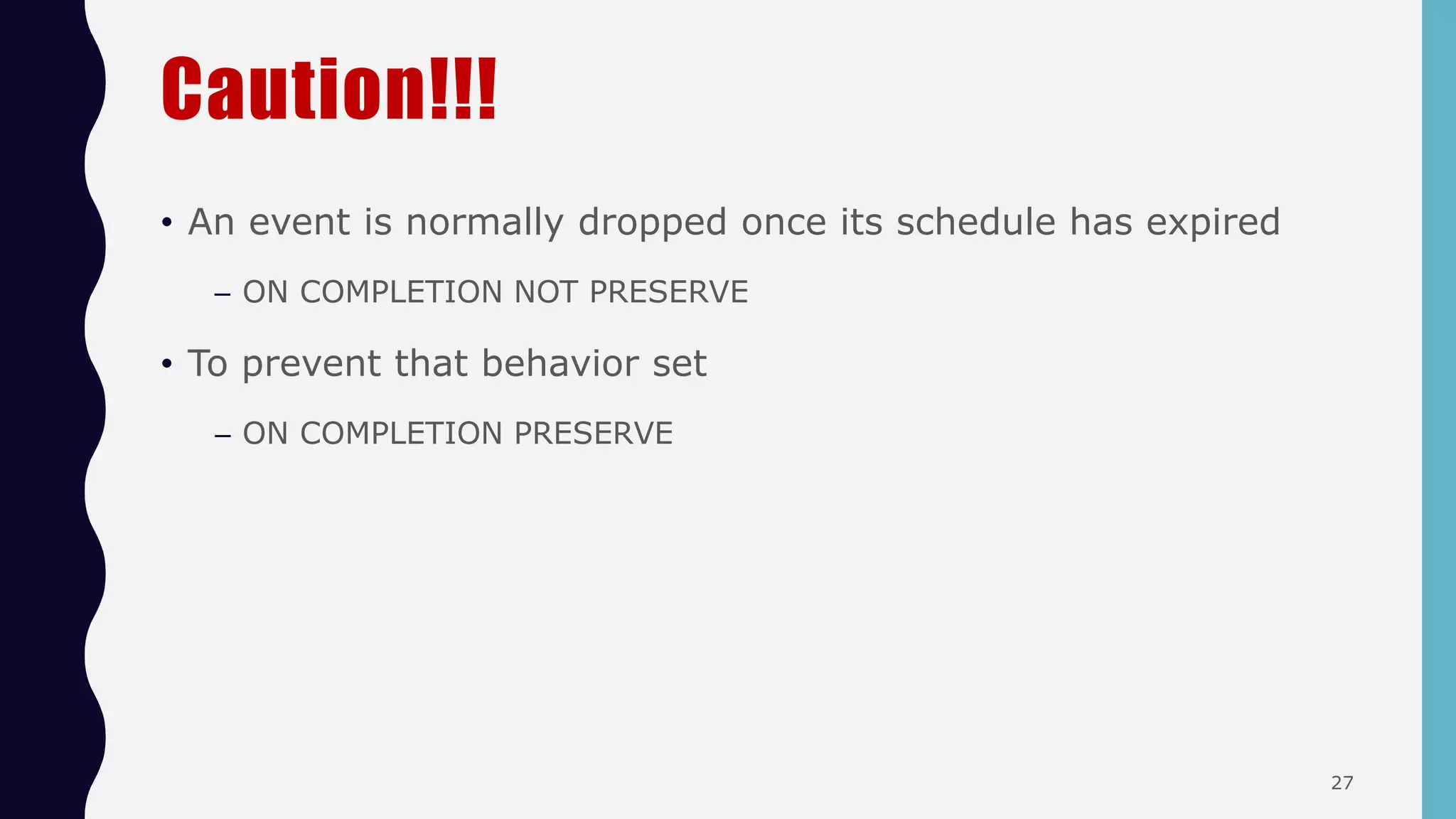 Caution!!!

• An event is normally dropped once its schedule has expired

– ON COMPLETION NOT PRESERVE

• To prevent that behavior set

– ON COMPLETION PRESERVE

27